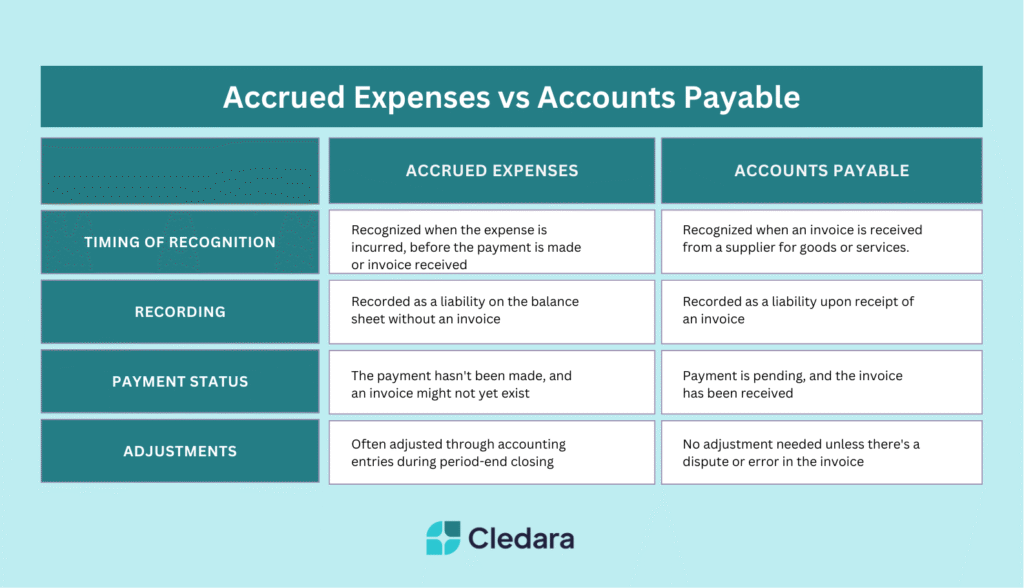 Accrued Expenses vs Accounts Payable

| | ACCRUED EXPENSES | ACCOUNTS PAYABLE |
|---|---|---|
| TIMING OF RECOGNITION | Recognized when the expense is incurred, before the payment is made or invoice received | Recognized when an invoice is received from a supplier for goods or services. |
| RECORDING | Recorded as a liability on the balance sheet without an invoice | Recorded as a liability upon receipt of an invoice |
| PAYMENT STATUS | The payment hasn't been made, and an invoice might not yet exist | Payment is pending, and the invoice has been received |
| ADJUSTMENTS | Often adjusted through accounting entries during period-end closing | No adjustment needed unless there's a dispute or error in the invoice |

Cledara